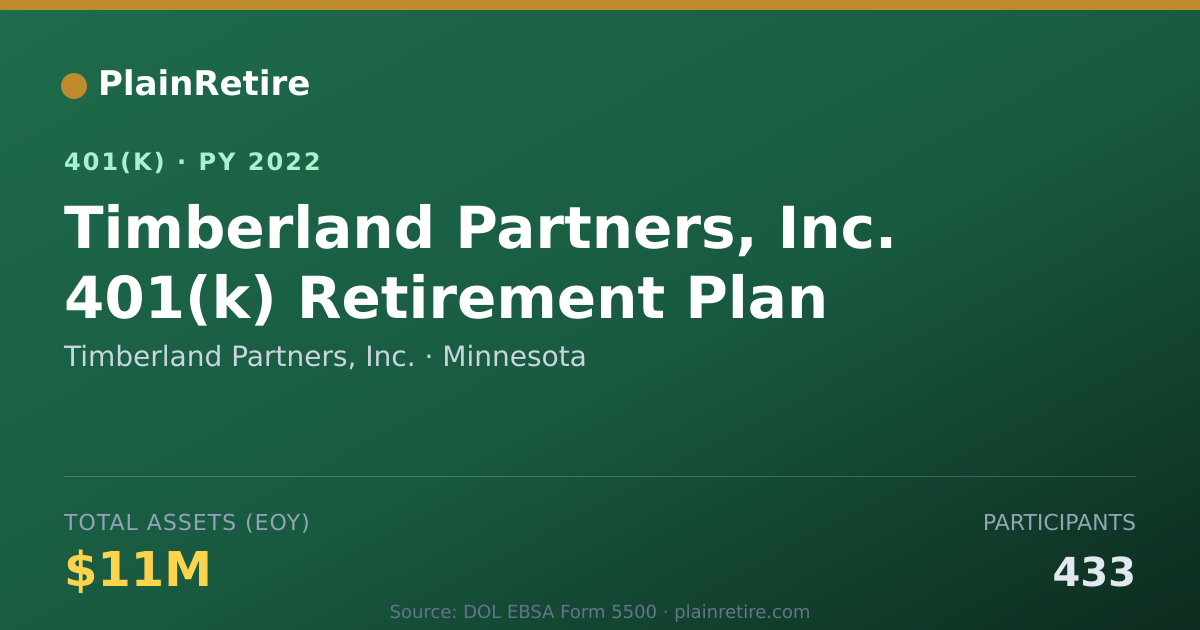 PlainRetire

401(K) · PY 2022

Timberland Partners, Inc. 401(k) Retirement Plan

Timberland Partners, Inc. · Minnesota

TOTAL ASSETS (EOY)

$11M

PARTICIPANTS

433

Source: DOL EBSA Form 5500 · plainretire.com